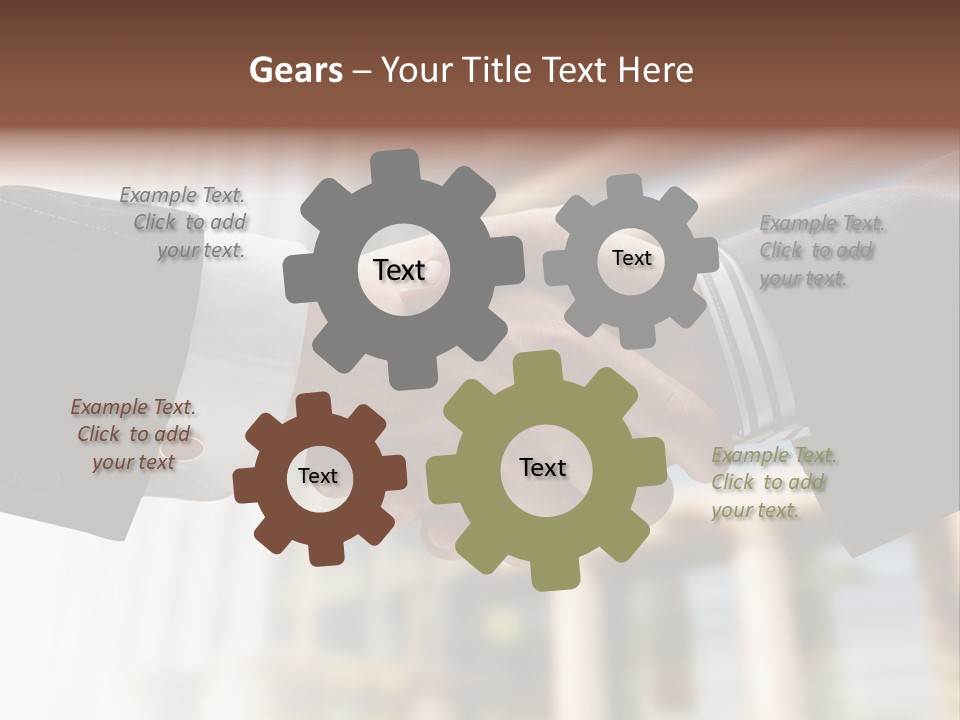 Gears – Your Title Text Here

Example Text. Click to add your text.

Text

Text

Example Text. Click to add your text.

Example Text. Click to add your text

Text

Text

Example Text. Click to add your text.